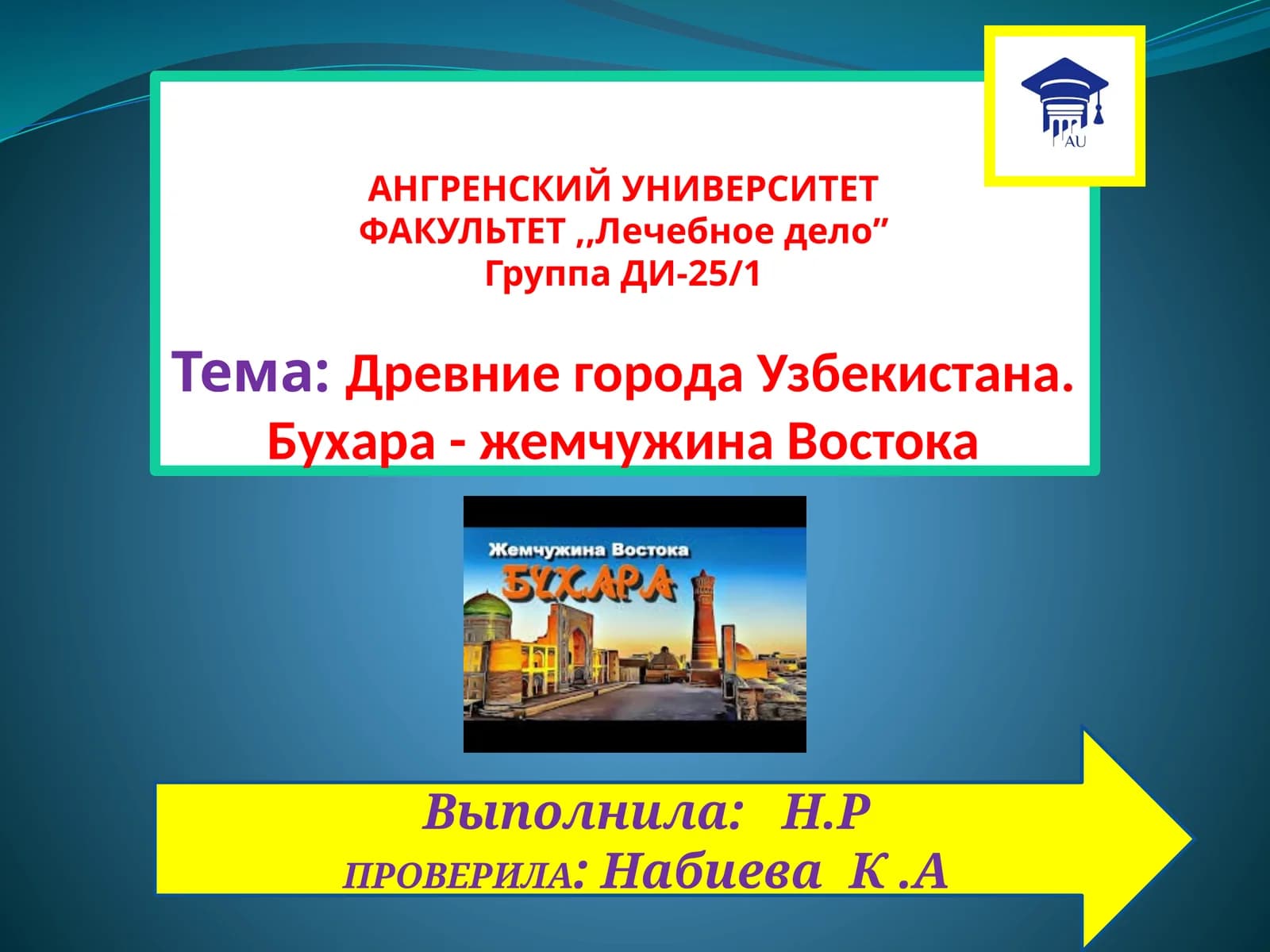 AU

АНГРЕНСКИЙ УНИВЕРСИТЕТ
ФАКУЛЬТЕТ ,,Лечебное дело”
Группа ДИ-25/1

Тема: Древние города Узбекистана.
Бухара - жемчужина Востока

Жемчужина Востока
БУХАРА

Выполнила: Н.Р
ПРОВЕРИЛА: Набиева К .А